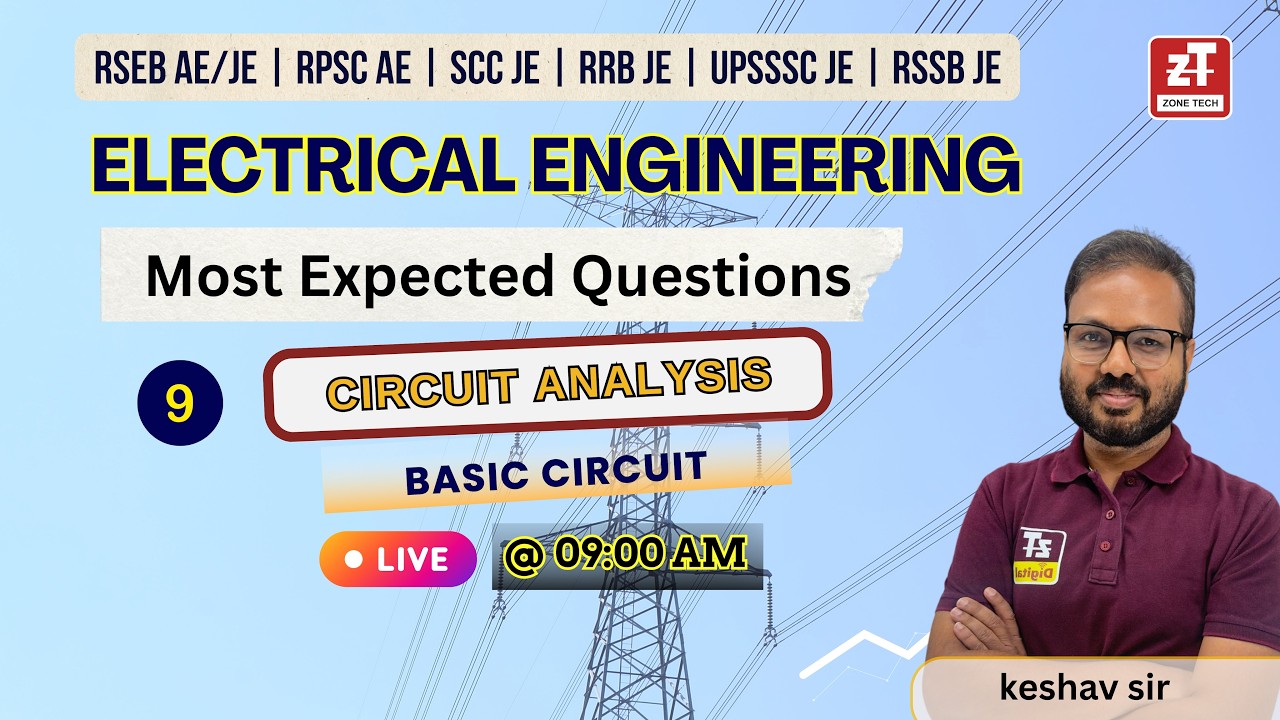 RSEB AE/JE | RPSC AE | SCC JE | RRB JE | UPSSSC JE | RSSB JE

ZT
ZONE TECH

ELECTRICAL ENGINEERING

Most Expected Questions

9

CIRCUIT ANALYSIS

BASIC CIRCUIT

LIVE

@ 09:00 AM

ZT
Digital

keshav sir